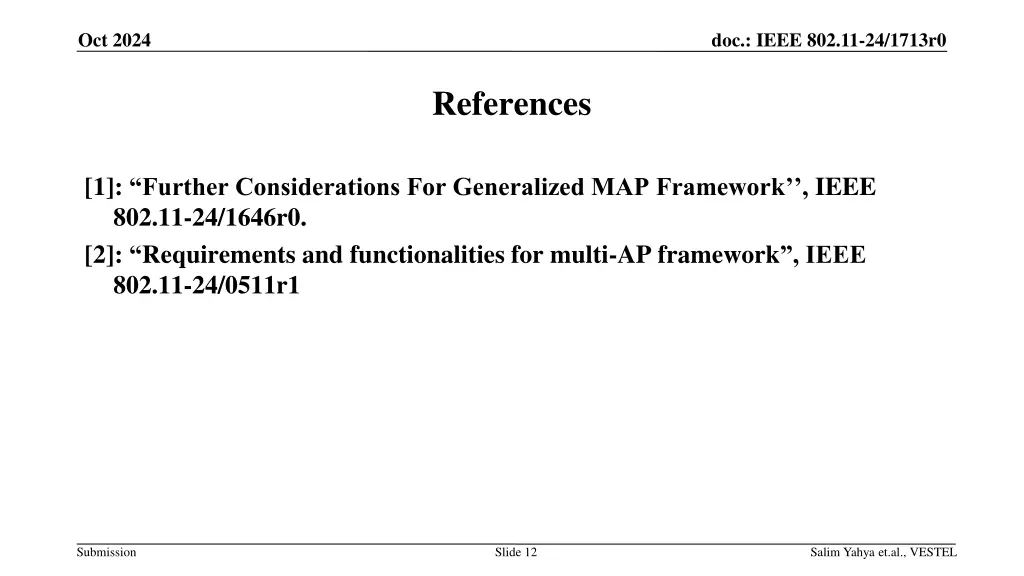 Oct 2024

doc.: IEEE 802.11-24/1713r0

References

[1]: “Further Considerations For Generalized MAP Framework’’, IEEE 802.11-24/1646r0.
[2]: “Requirements and functionalities for multi-AP framework”, IEEE 802.11-24/0511r1

Submission

Slide 12

Salim Yahya et.al., VESTEL